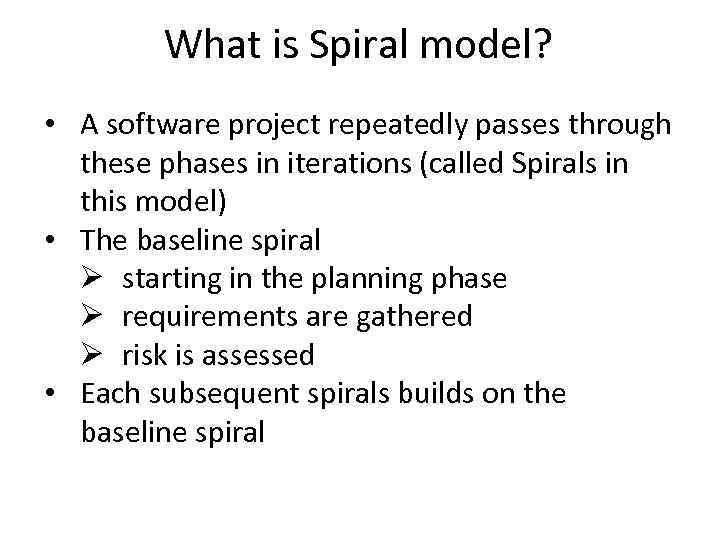 What is Spiral model?

• A software project repeatedly passes through these phases in iterations (called Spirals in this model)
• The baseline spiral
➢ starting in the planning phase
➢ requirements are gathered
➢ risk is assessed
• Each subsequent spirals builds on the baseline spiral